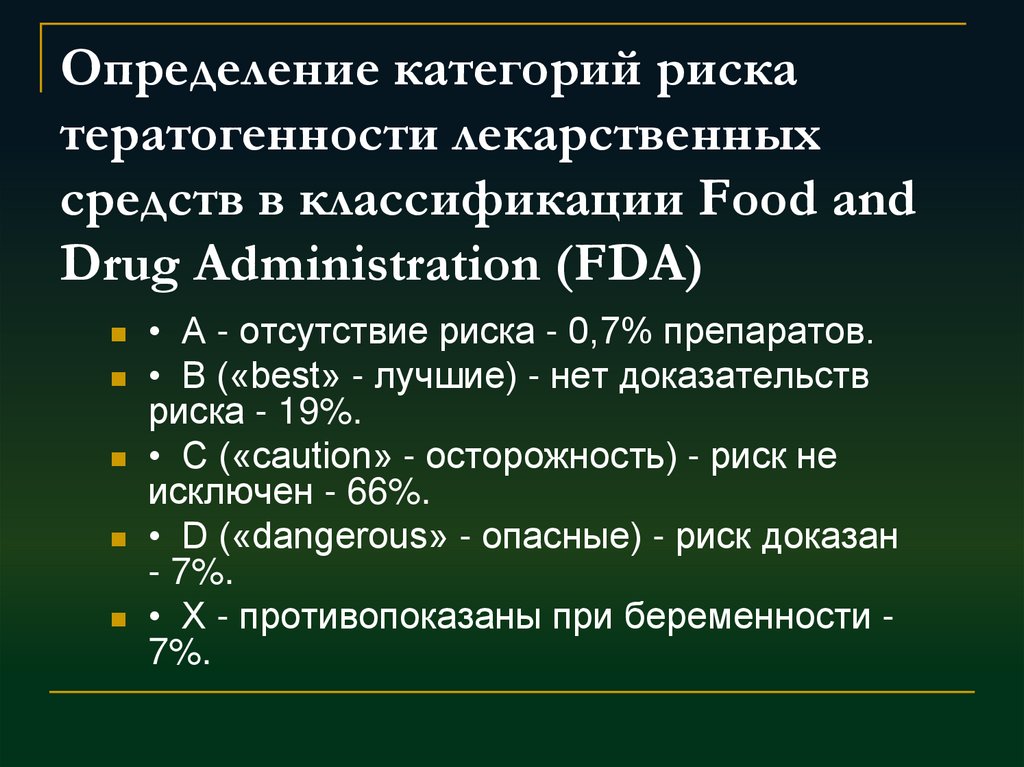 Определение категорий риска тератогенности лекарственных средств в классификации Food and Drug Administration (FDA)

• А - отсутствие риска - 0,7% препаратов.

• В («best» - лучшие) - нет доказательств риска - 19%.

• С («caution» - осторожность) - риск не исключен - 66%.

• D («dangerous» - опасные) - риск доказан - 7%.

• Х - противопоказаны при беременности - 7%.